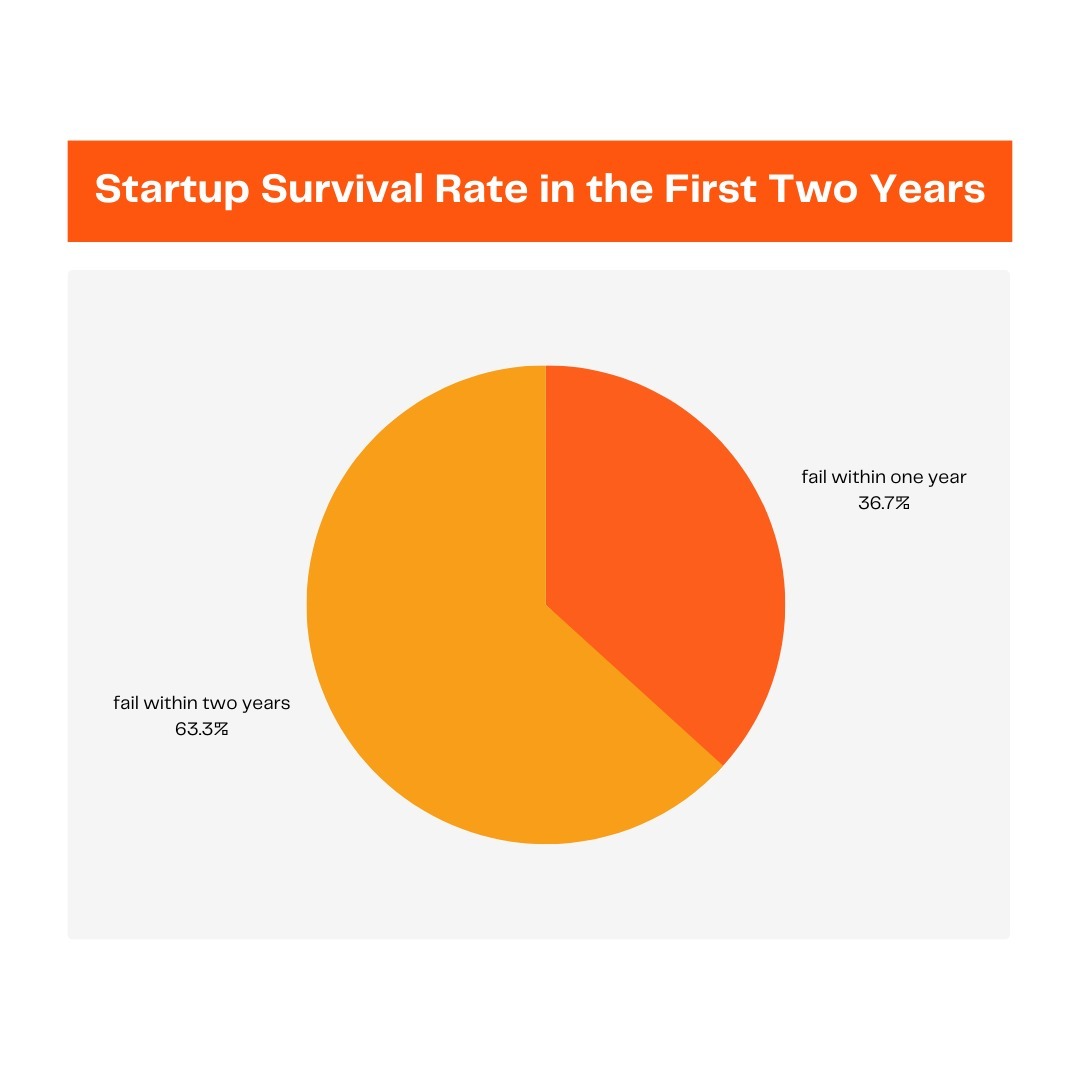 Startup Survival Rate in the First Two Years

fail within one year
36.7%

fail within two years
63.3%